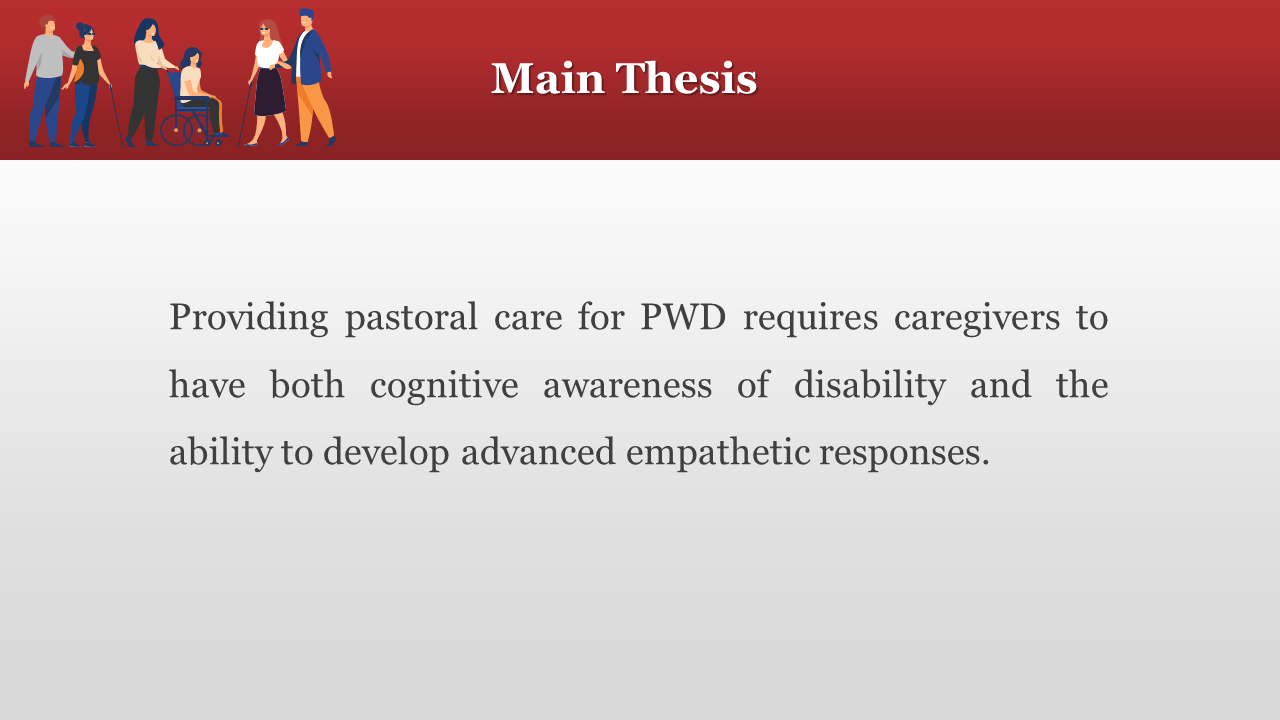 Main Thesis

Providing pastoral care for PWD requires caregivers to have both cognitive awareness of disability and the ability to develop advanced empathetic responses.